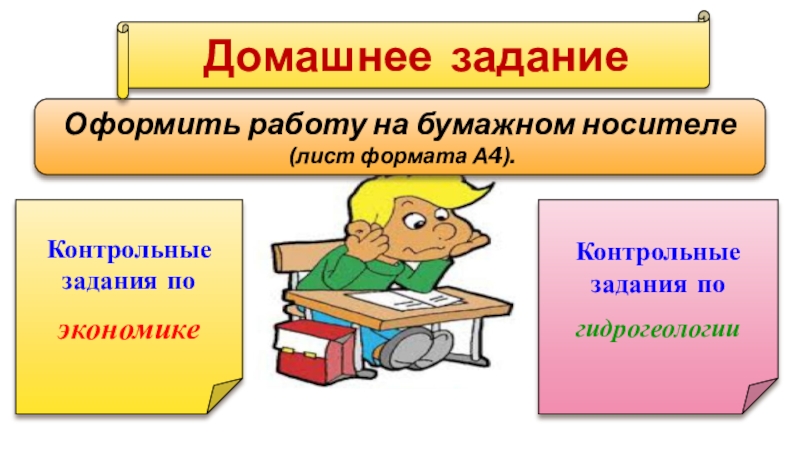 Домашнее задание

Оформить работу на бумажном носителе
(лист формата А4).

Контрольные задания по
экономике

Контрольные задания по
гидрогеологии